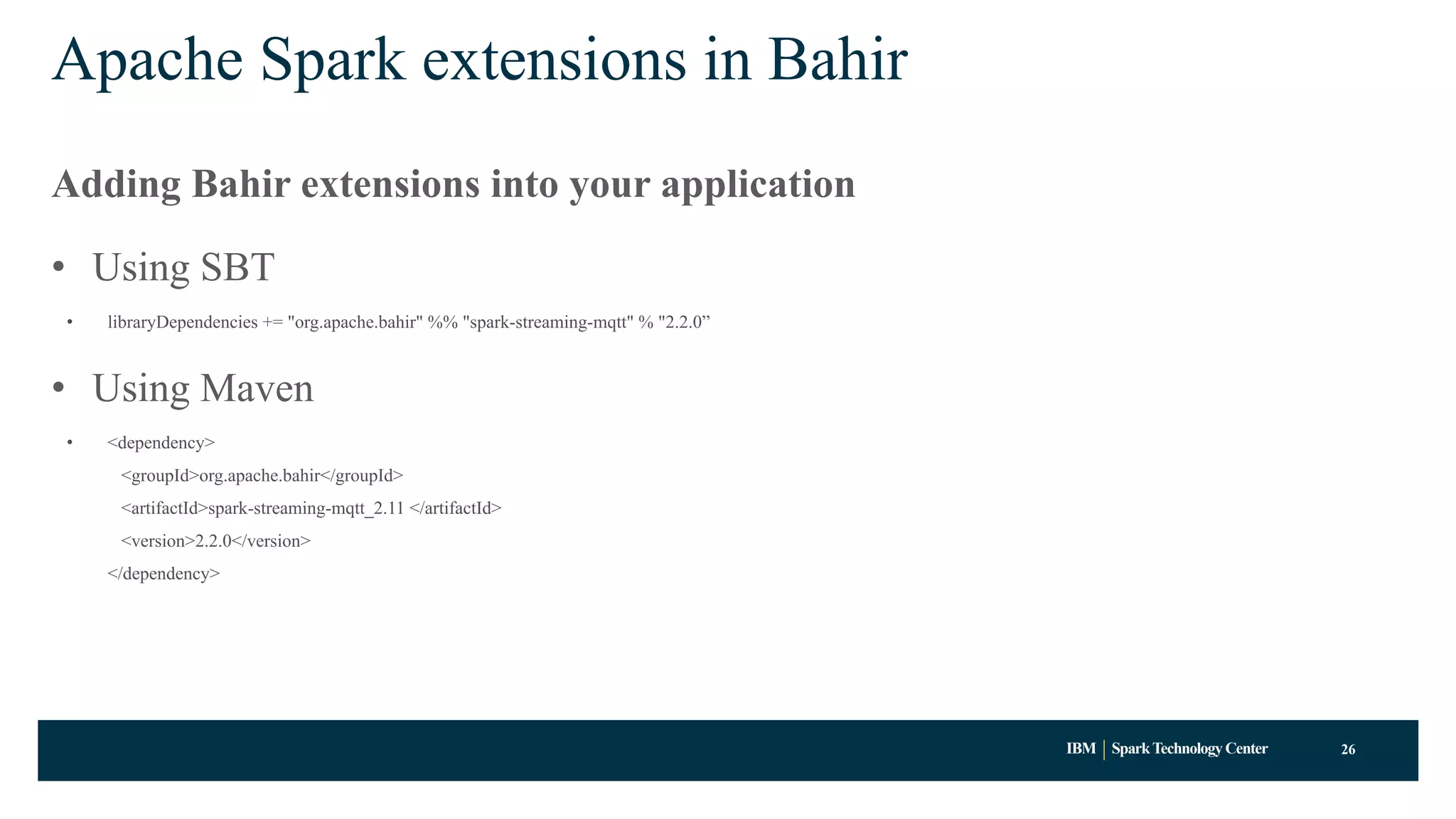 Apache Spark extensions in Bahir

Adding Bahir extensions into your application

• Using SBT

• libraryDependencies += "org.apache.bahir" %% "spark-streaming-mqtt" % "2.2.0”

• Using Maven

• <dependency>
<groupId>org.apache.bahir</groupId>
<artifactId>spark-streaming-mqtt_2.11 </artifactId>
<version>2.2.0</version>
</dependency>

IBM | Spark Technology Center 26